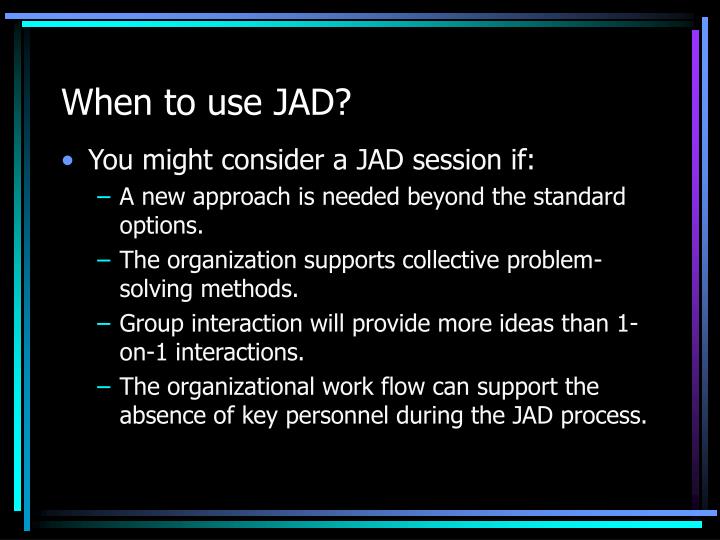 When to use JAD?

• You might consider a JAD session if:
– A new approach is needed beyond the standard options.
– The organization supports collective problem-solving methods.
– Group interaction will provide more ideas than 1-on-1 interactions.
– The organizational work flow can support the absence of key personnel during the JAD process.